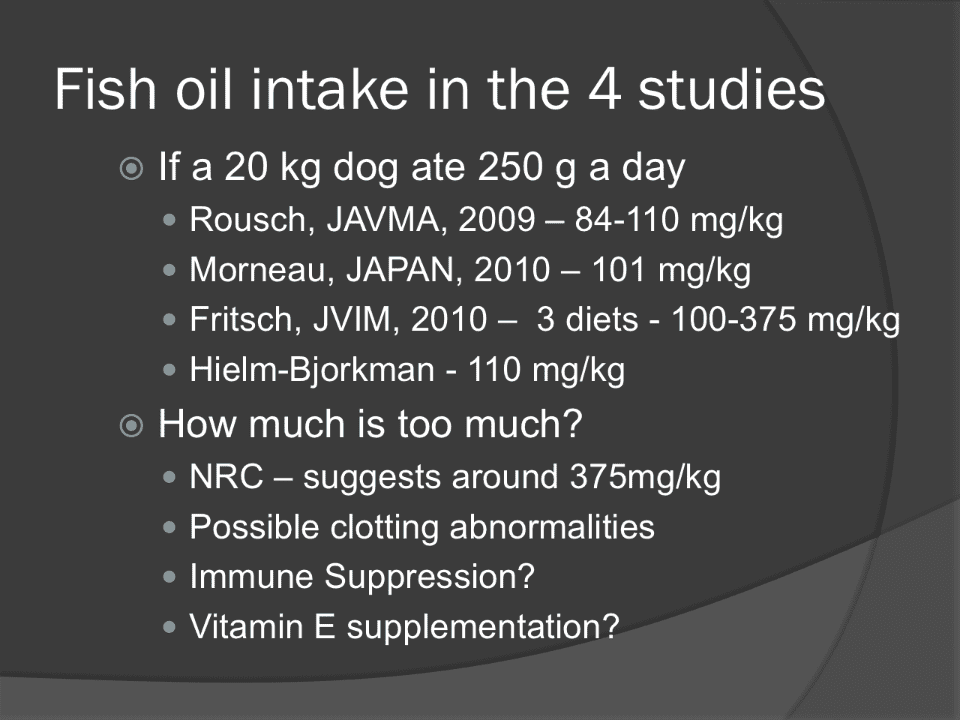 Fish oil intake in the 4 studies

If a 20 kg dog ate 250 g a day

Rousch, JAVMA, 2009 – 84-110 mg/kg

Morneau, JAPAN, 2010 – 101 mg/kg

Fritsch, JVIM, 2010 – 3 diets - 100-375 mg/kg

Hielm-Bjorkman - 110 mg/kg

How much is too much?

NRC – suggests around 375mg/kg

Possible clotting abnormalities

Immune Suppression?

Vitamin E supplementation?